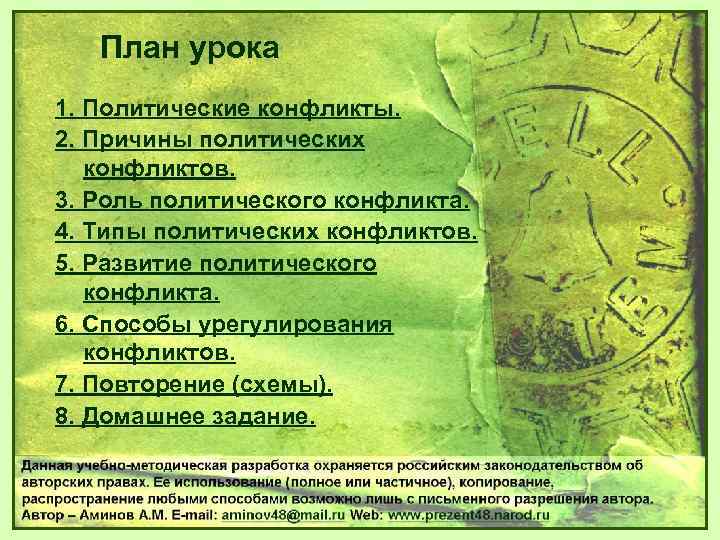 План урока

1. Политические конфликты.
2. Причины политических конфликтов.
3. Роль политического конфликта.
4. Типы политических конфликтов.
5. Развитие политического конфликта.
6. Способы урегулирования конфликтов.
7. Повторение (схемы).
8. Домашнее задание.

Данная учебно-методическая разработка охраняется российским законодательством об авторских правах. Ее использование (полное или частичное), копирование, распространение любыми способами возможно лишь с письменного разрешения автора.
Автор – Аминов А.М. E-mail: aminov48@mail.ru Web: www.prezent48.narod.ru